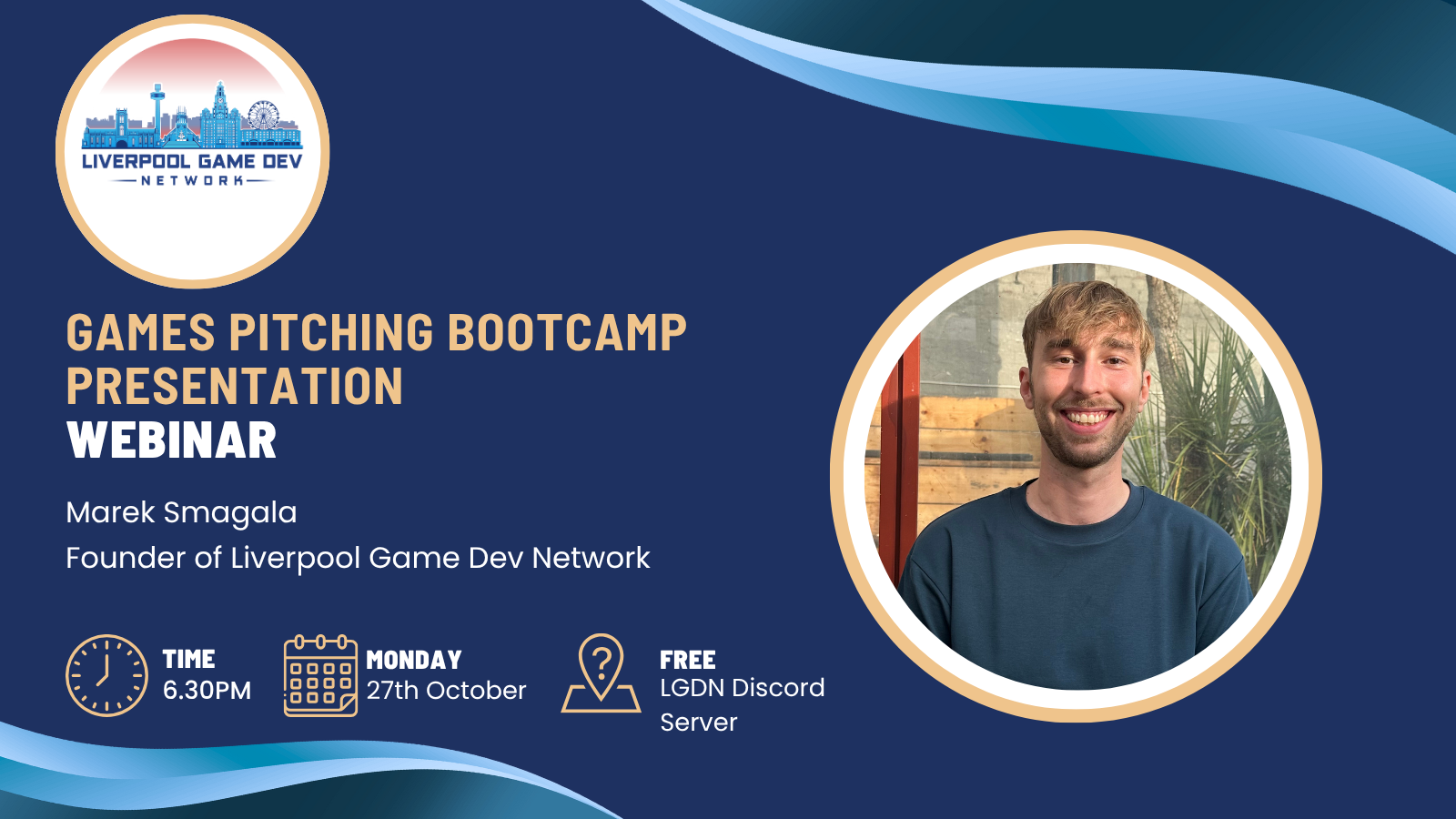 LIVERPOOL GAME DEV
NETWORK

GAMES PITCHING BOOTCAMP PRESENTATION
WEBINAR

Marek Smagala
Founder of Liverpool Game Dev Network

TIME
6.30PM

MONDAY
27th October

FREE
LGDN Discord Server